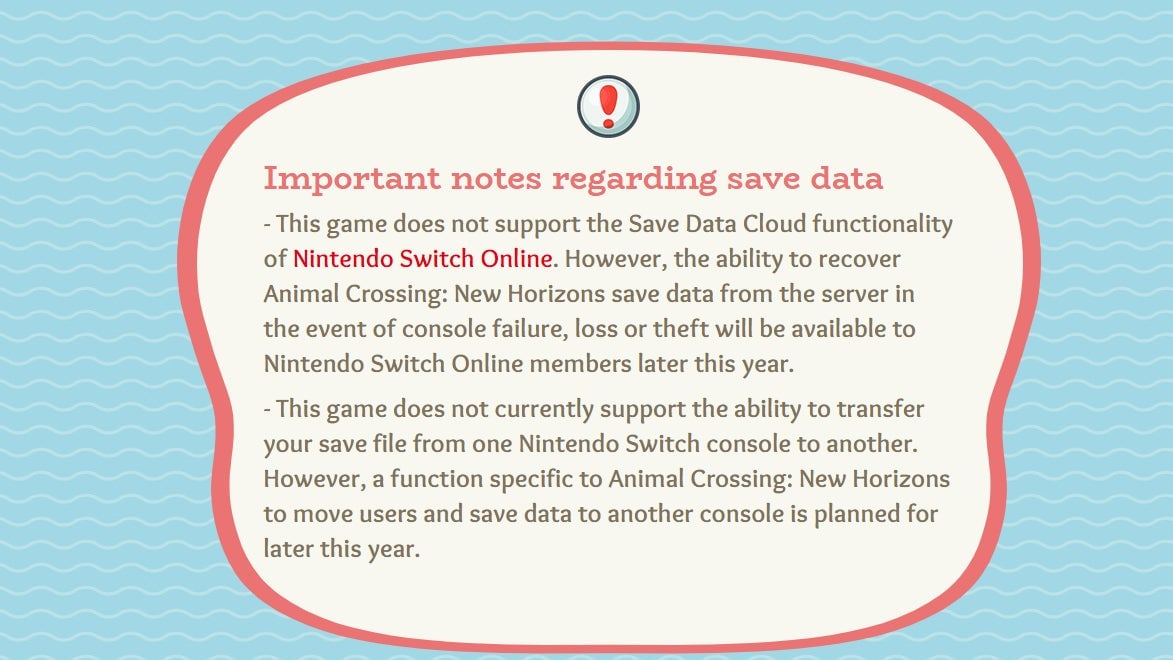 Important notes regarding save data

- This game does not support the Save Data Cloud functionality of Nintendo Switch Online. However, the ability to recover Animal Crossing: New Horizons save data from the server in the event of console failure, loss or theft will be available to Nintendo Switch Online members later this year.

- This game does not currently support the ability to transfer your save file from one Nintendo Switch console to another. However, a function specific to Animal Crossing: New Horizons to move users and save data to another console is planned for later this year.